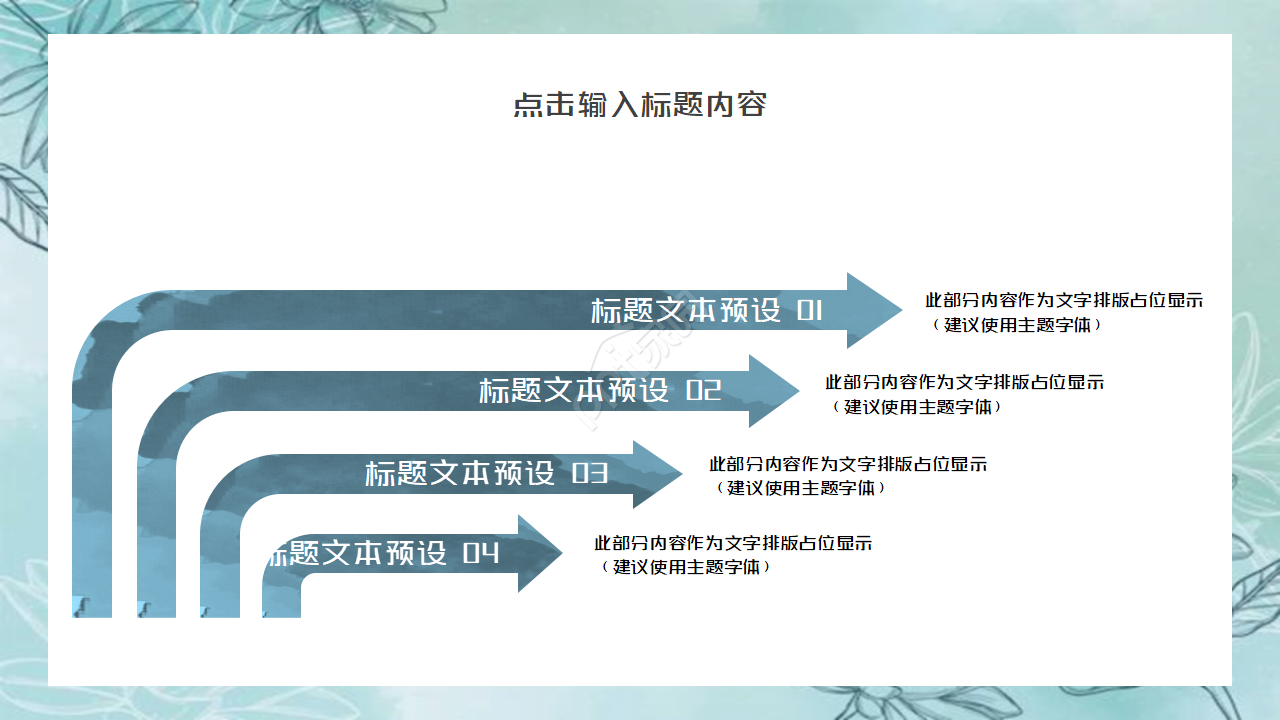 点击输入标题内容

标题文本预设 01

此部分内容作为文字排版占位显示（建议使用主题字体）

标题文本预设 02

此部分内容作为文字排版占位显示（建议使用主题字体）

标题文本预设 03

此部分内容作为文字排版占位显示（建议使用主题字体）

标题文本预设 04

此部分内容作为文字排版占位显示（建议使用主题字体）